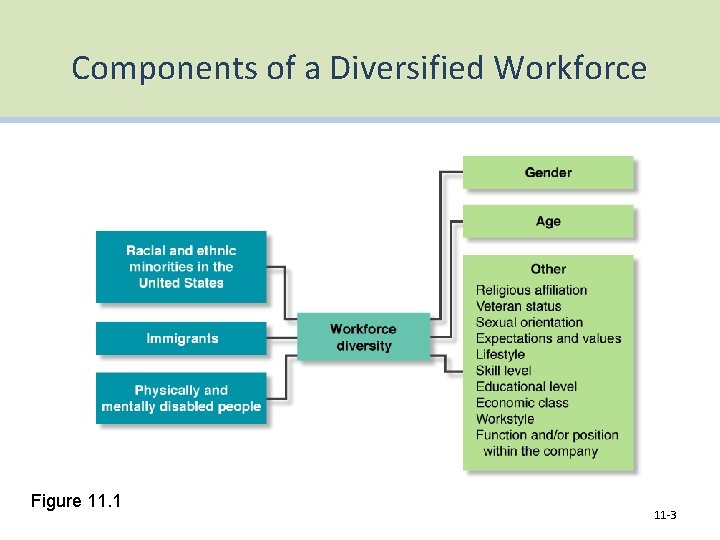 Components of a Diversified Workforce

Racial and ethnic minorities in the United States

Immigrants

Physically and mentally disabled people

Workforce diversity

Gender

Age

Other
Religious affiliation
Veteran status
Sexual orientation
Expectations and values
Lifestyle
Skill level
Educational level
Economic class
Workstyle
Function and/or position within the company

Figure 11.1

11-3